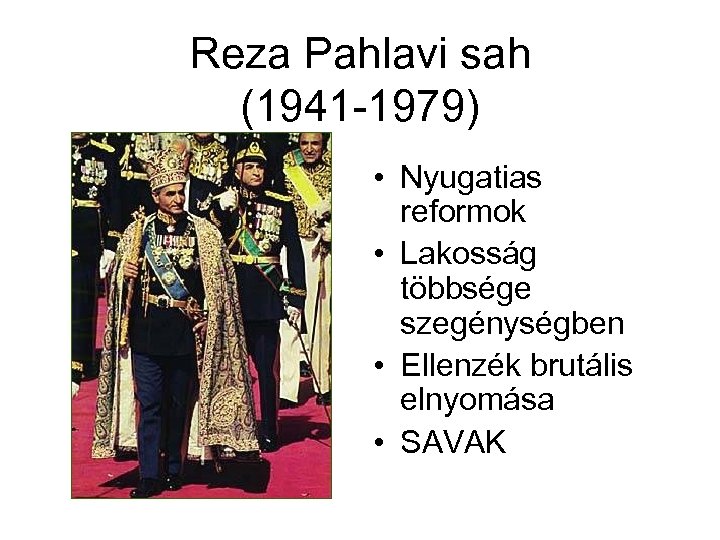 Reza Pahlavi sah (1941-1979)

• Nyugatias reformok
• Lakosság többsége szegénységben
• Ellenzék brutális elnyomása
• SAVAK